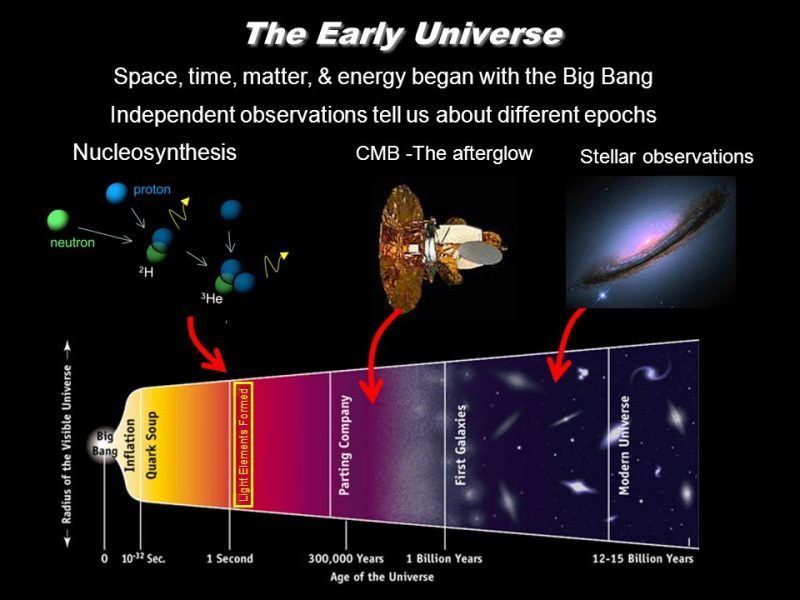 The Early Universe

Space, time, matter, & energy began with the Big Bang

Independent observations tell us about different epochs

Nucleosynthesis

CMB -The afterglow

Stellar observations

proton

neutron

$^2H$

$^3He$

Radius of the Visible Universe

Big Bang

Inflation

Quark Soup

Light Elements Formed

Parting Company

First Galaxies

Modern Universe

0

$10^{-32}$ Sec.

1 Second

300,000 Years

1 Billion Years

12-15 Billion Years

Age of the Universe